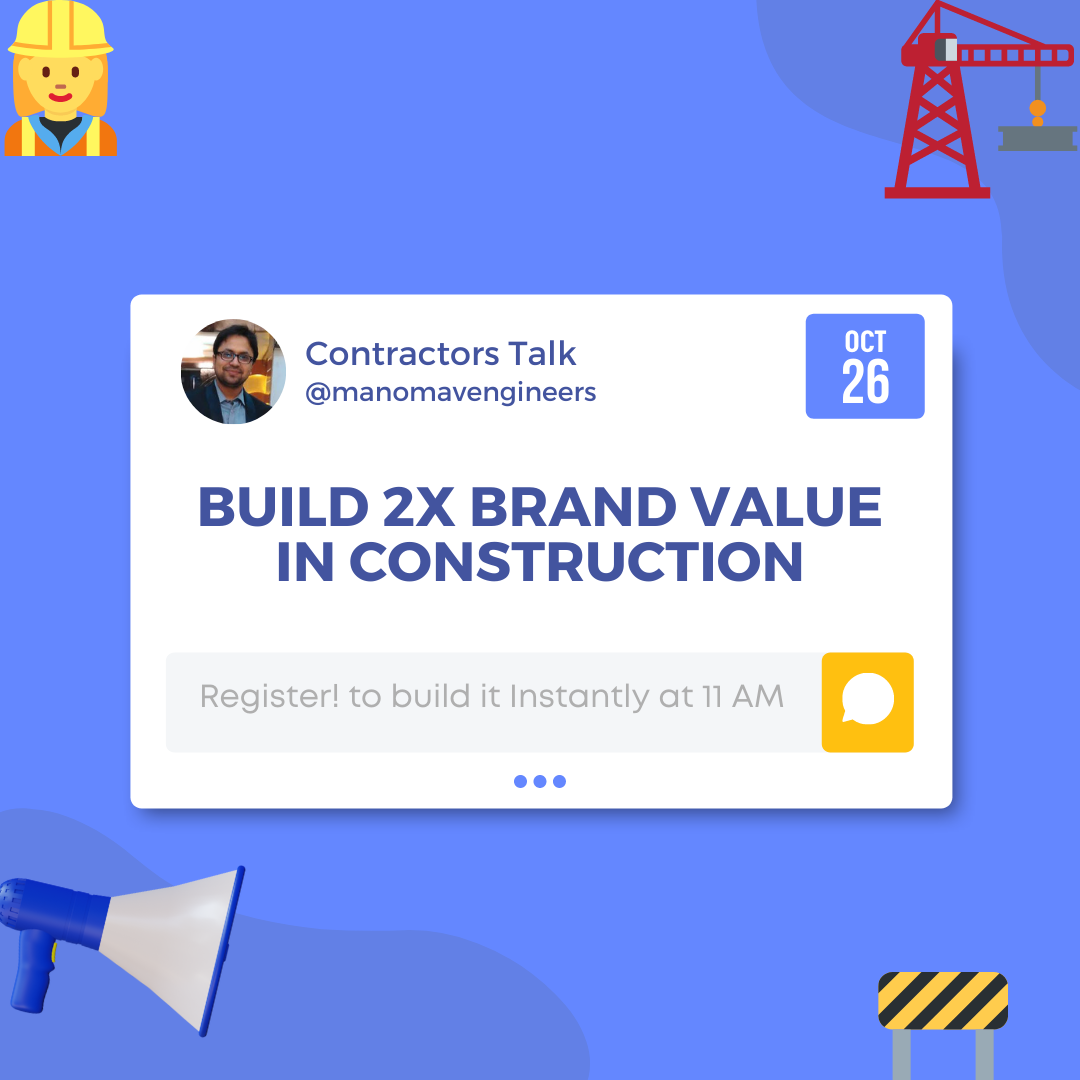 Contractors Talk
@manomavengineers

OCT
26

BUILD 2X BRAND VALUE IN CONSTRUCTION

Register! to build it Instantly at 11 AM